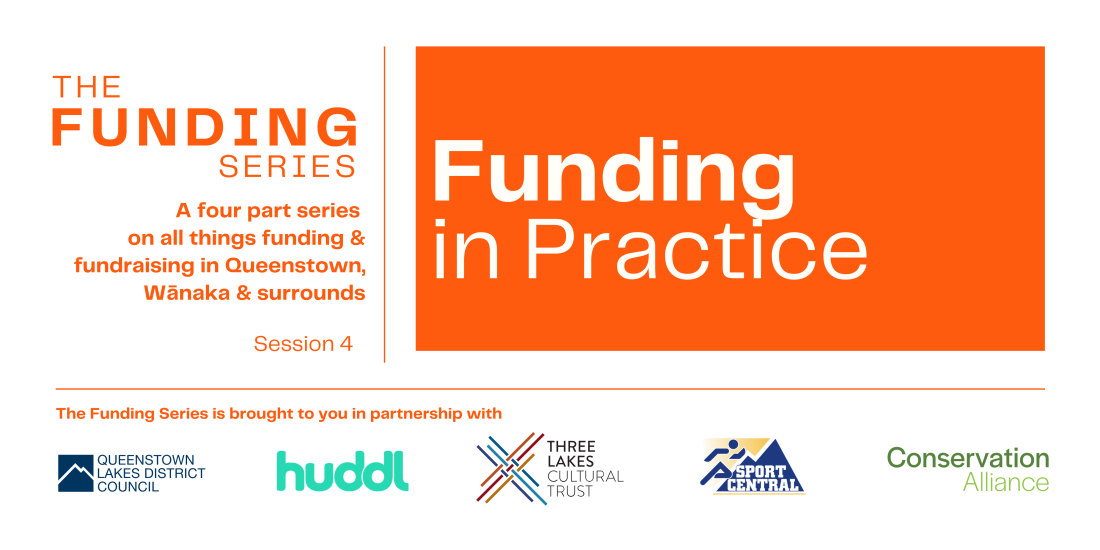 THE FUNDING SERIES

A four part series on all things funding & fundraising in Queenstown, Wānaka & surrounds

Session 4

Funding in Practice

The Funding Series is brought to you in partnership with

QUEENSTOWN LAKES DISTRICT COUNCIL

huddl

THREE LAKES CULTURAL TRUST

SPORT CENTRAL

Conservation Alliance